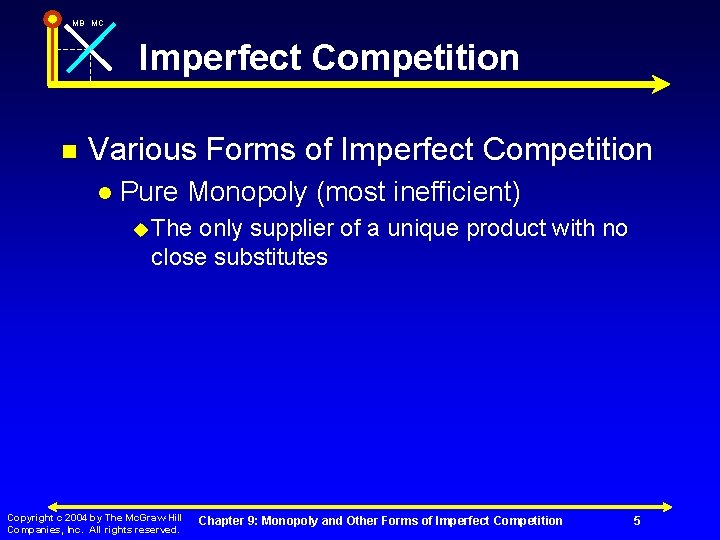 MB MC

Imperfect Competition

Various Forms of Imperfect Competition

Pure Monopoly (most inefficient)

The only supplier of a unique product with no close substitutes

Copyright c 2004 by The McGraw Hill Companies, Inc. All rights reserved.

Chapter 9: Monopoly and Other Forms of Imperfect Competition

5